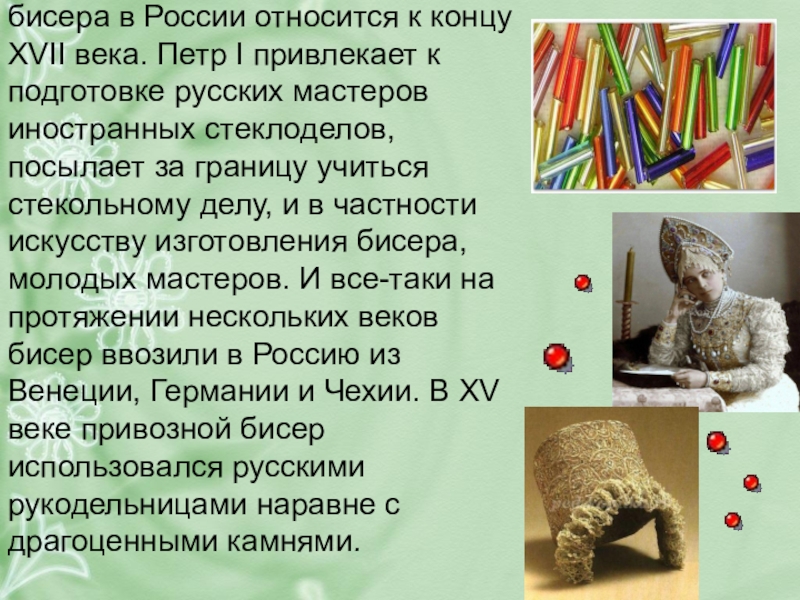 бисера в России относится к концу XVII века. Петр I привлекает к подготовке русских мастеров иностранных стеклоделов, посылает за границу учиться стекольному делу, и в частности искусству изготовления бисера, молодых мастеров. И все-таки на протяжении нескольких веков бисер ввозили в Россию из Венеции, Германии и Чехии. В XV веке привозной бисер использовался русскими рукодельницами наравне с драгоценными камнями.